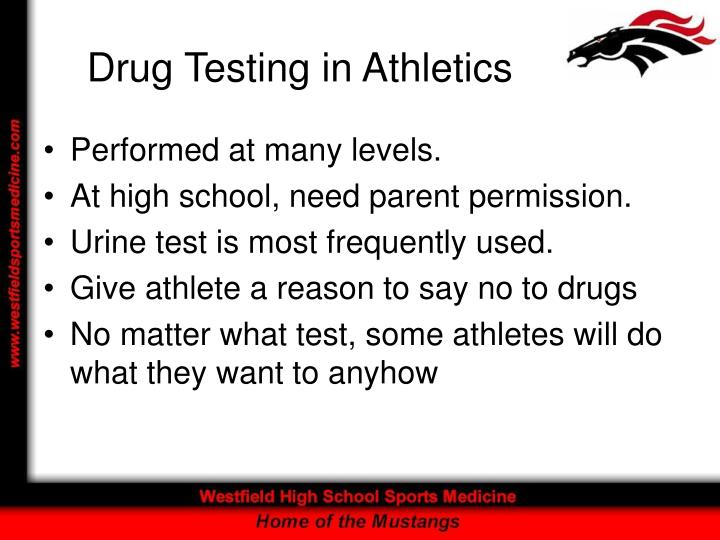 www.westfieldsportsmedicine.com

Drug Testing in Athletics

• Performed at many levels.
• At high school, need parent permission.
• Urine test is most frequently used.
• Give athlete a reason to say no to drugs
• No matter what test, some athletes will do what they want to anyhow

Westfield High School Sports Medicine
Home of the Mustangs